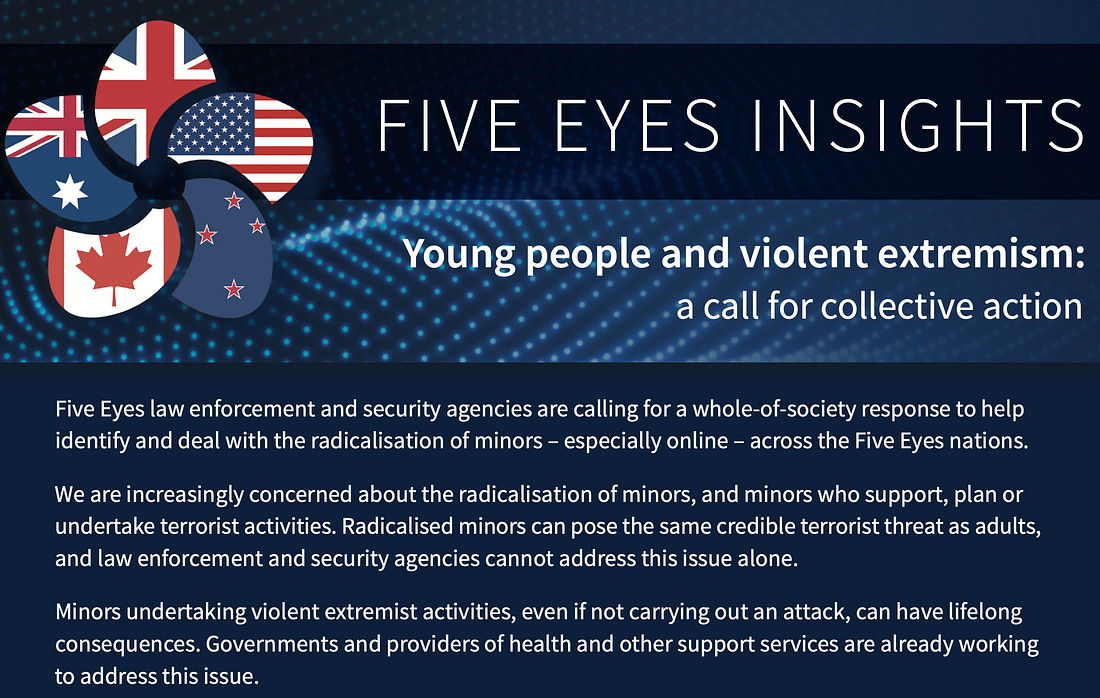 FIVE EYES INSIGHTS

Young people and violent extremism:
a call for collective action

Five Eyes law enforcement and security agencies are calling for a whole-of-society response to help identify and deal with the radicalisation of minors – especially online – across the Five Eyes nations.

We are increasingly concerned about the radicalisation of minors, and minors who support, plan or undertake terrorist activities. Radicalised minors can pose the same credible terrorist threat as adults, and law enforcement and security agencies cannot address this issue alone.

Minors undertaking violent extremist activities, even if not carrying out an attack, can have lifelong consequences. Governments and providers of health and other support services are already working to address this issue.